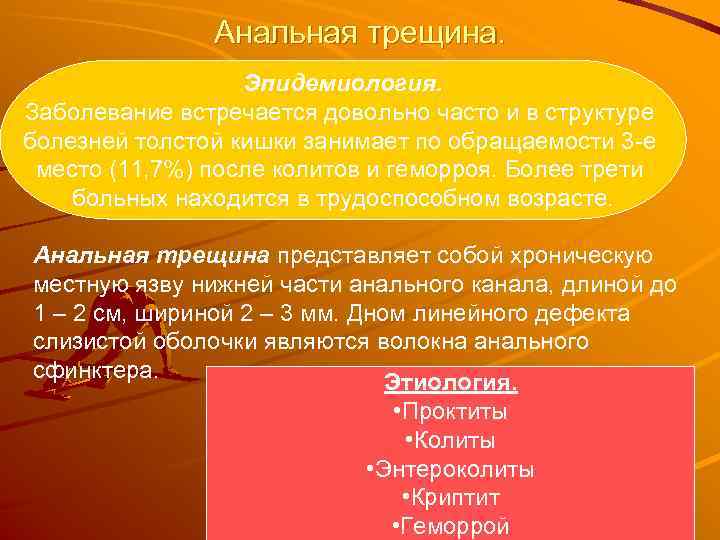 Анальная трещина.

Эпидемиология.
Заболевание встречается довольно часто и в структуре болезней толстой кишки занимает по обращаемости 3-е место (11,7%) после колитов и геморроя. Более трети больных находится в трудоспособном возрасте.

Анальная трещина представляет собой хроническую местную язву нижней части анального канала, длиной до 1 – 2 см, шириной 2 – 3 мм. Дном линейного дефекта слизистой оболочки являются волокна анального сфинктера.

Этиология.
•Проктиты
•Колиты
•Энтероколиты
•Криптит
•Геморрой